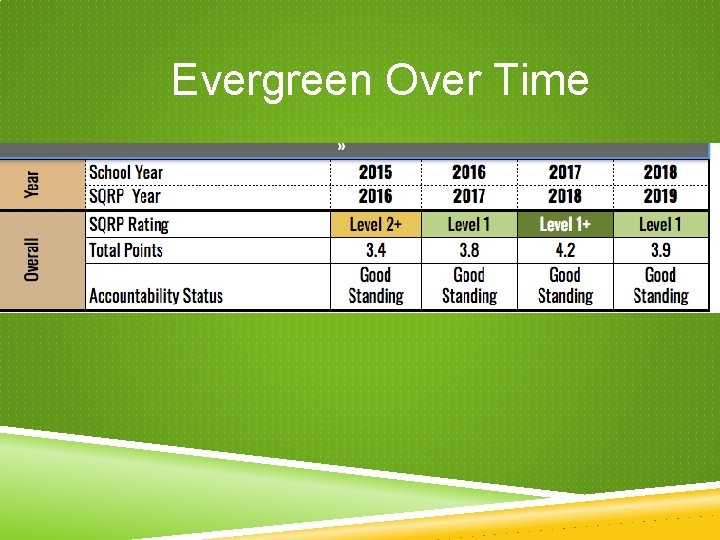 Evergreen Over Time

»

| Year | School Year | 2015 | 2016 | 2017 | 2018 |
|---|---|---|---|---|---|
| | SQRP Year | 2016 | 2017 | 2018 | 2019 |
| Overall | SQRP Rating | Level 2+ | Level 1 | Level 1+ | Level 1 |
| | Total Points | 3.4 | 3.8 | 4.2 | 3.9 |
| | Accountability Status | Good Standing | Good Standing | Good Standing | Good Standing |